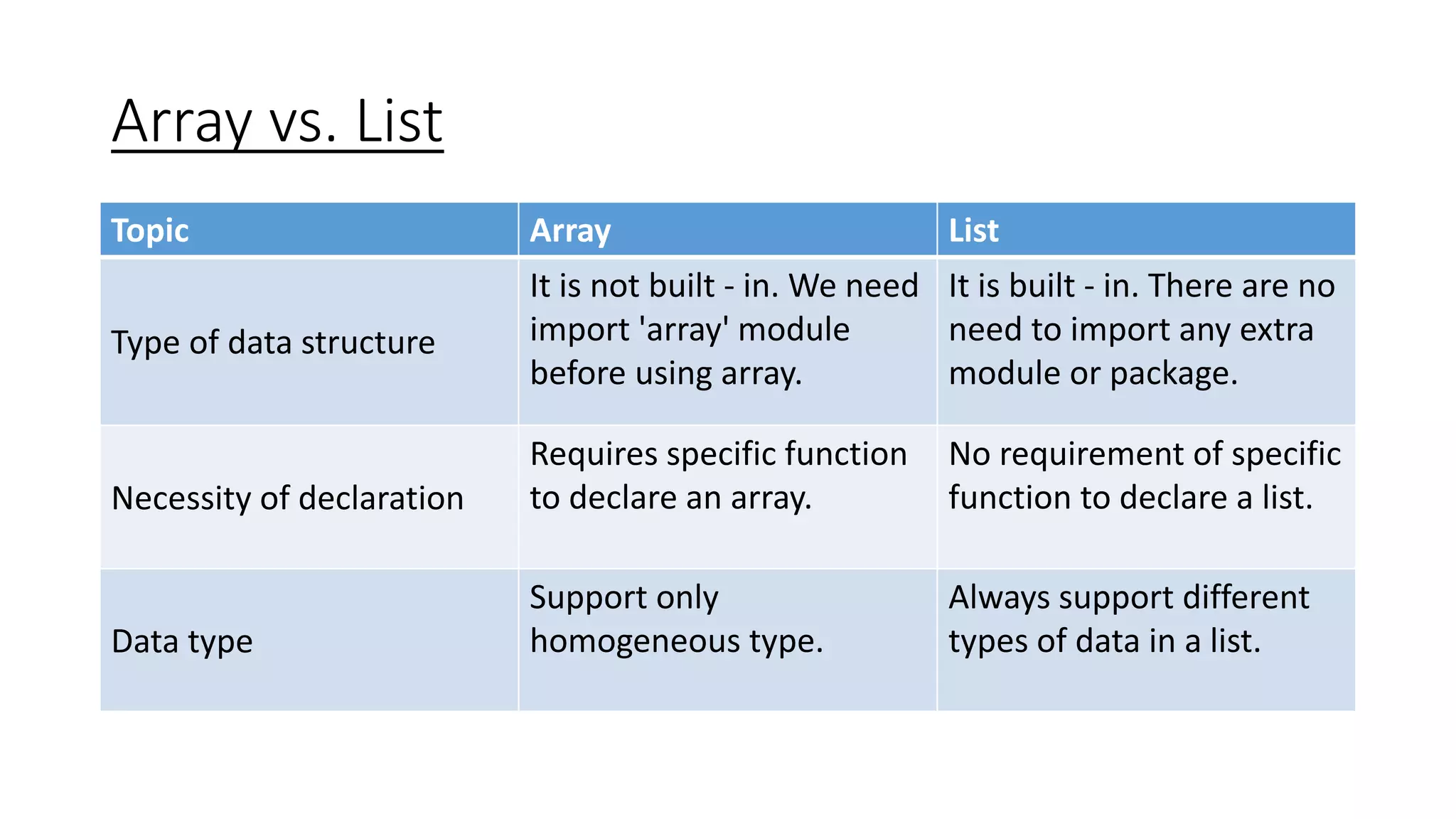 Array vs. List

| Topic | Array | List |
|---|---|---|
| Type of data structure | It is not built - in. We need import 'array' module before using array. | It is built - in. There are no need to import any extra module or package. |
| Necessity of declaration | Requires specific function to declare an array. | No requirement of specific function to declare a list. |
| Data type | Support only homogeneous type. | Always support different types of data in a list. |